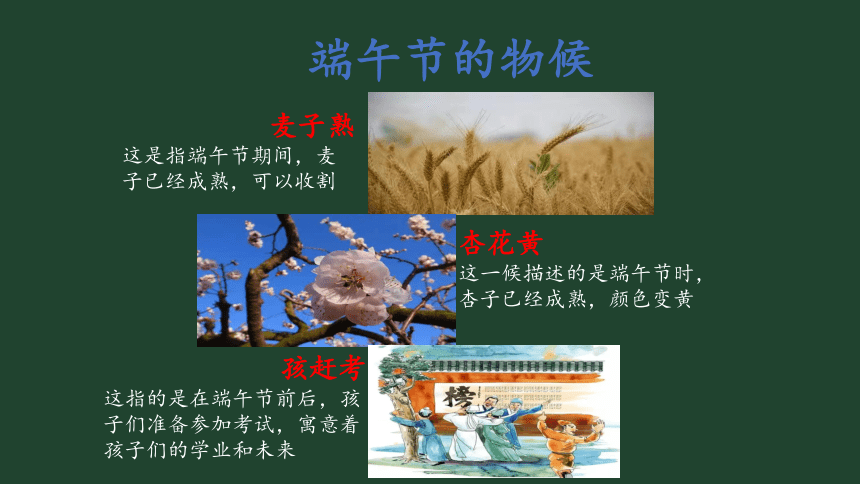 端午节的物候

麦子熟

这是指端午节期间，麦子已经成熟，可以收割

杏花黄

这一候描述的是端午节时，杏子已经成熟，颜色变黄

孩赶考

这指的是在端午节前后，孩子们准备参加考试，寓意着孩子们的学业和未来

榜